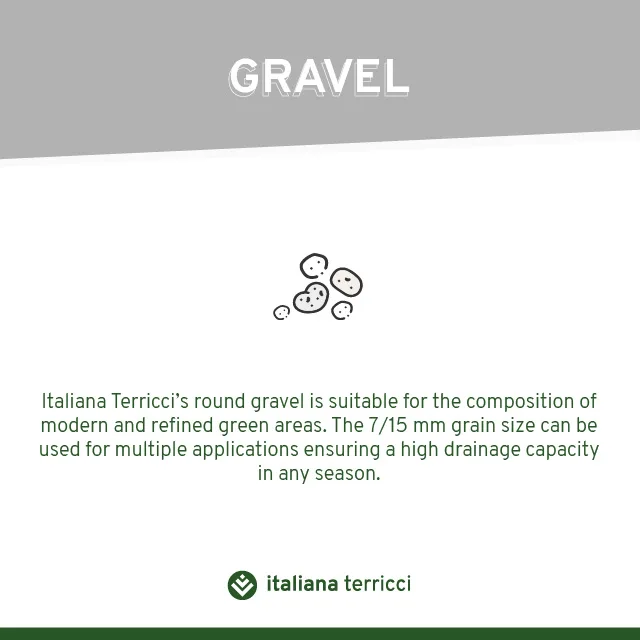 GRAVEL

Italiana Terricci's round gravel is suitable for the composition of modern and refined green areas. The 7/15 mm grain size can be used for multiple applications ensuring a high drainage capacity in any season.

italiana terricci